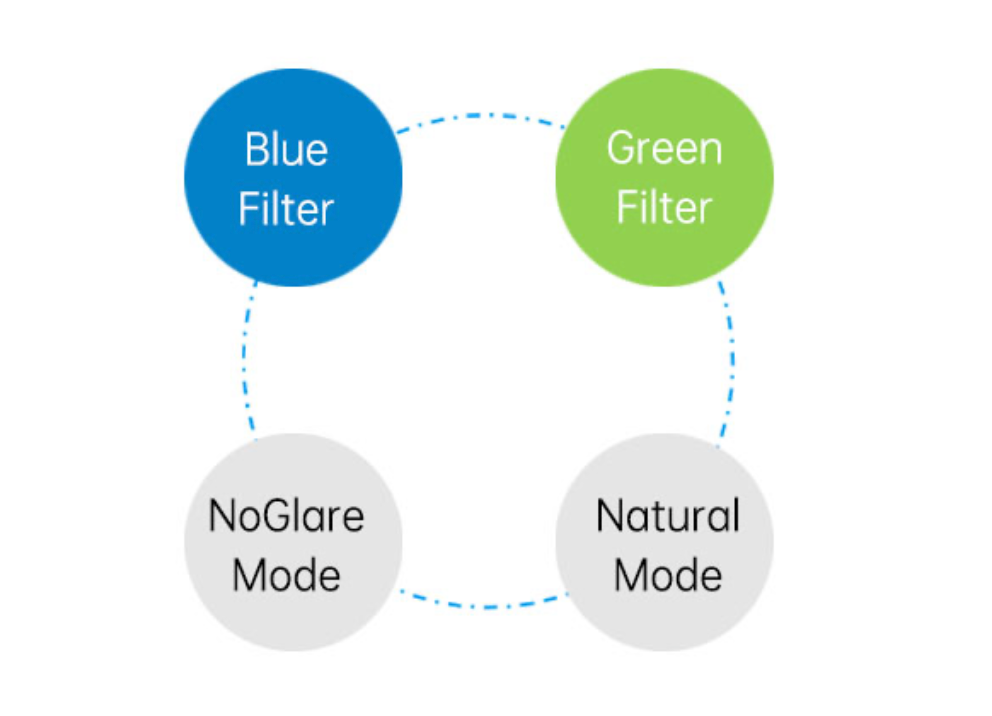 Blue Filter

Green Filter

NoGlare Mode

Natural Mode